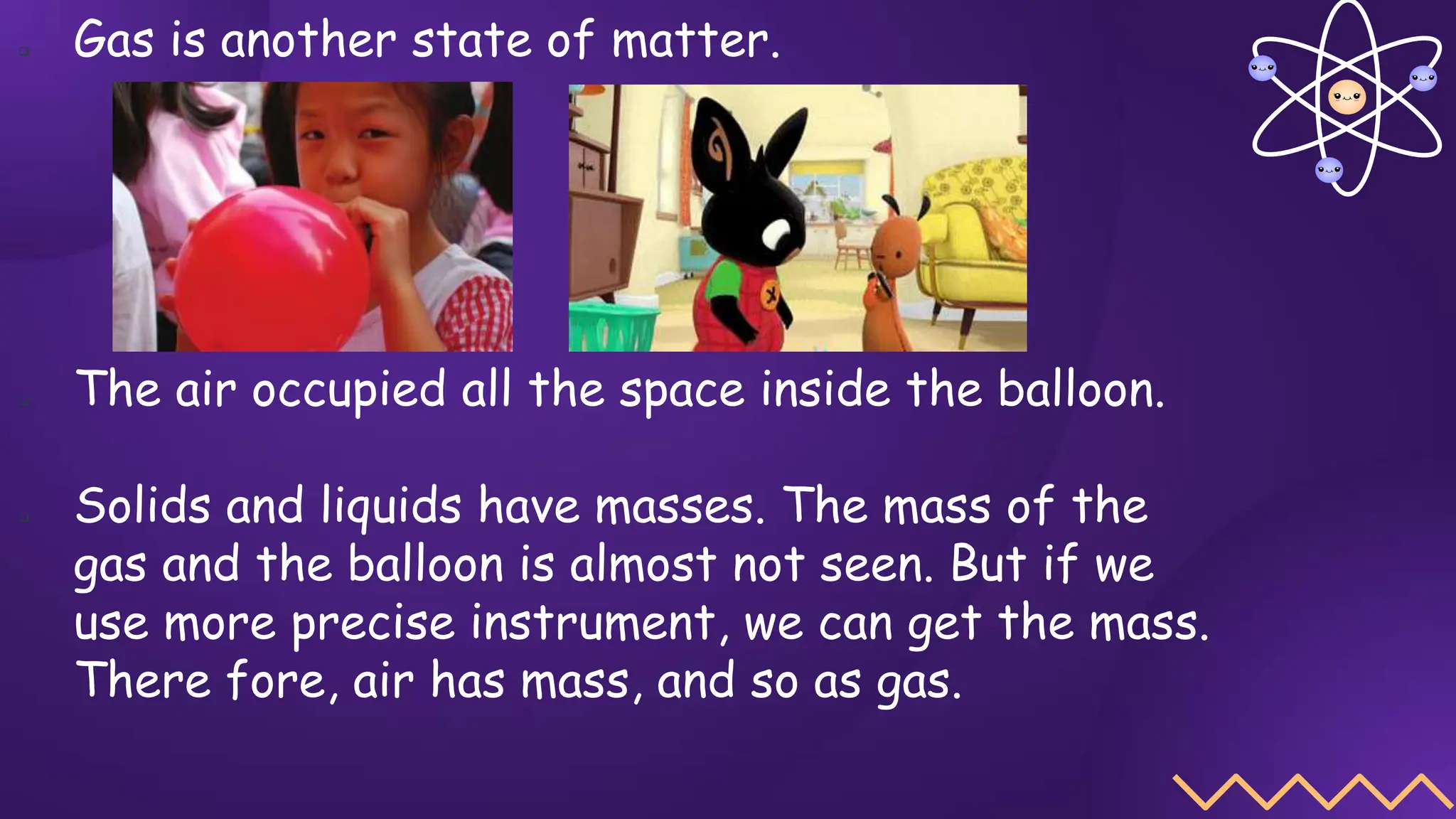 Gas is another state of matter.

The air occupied all the space inside the balloon.

Solids and liquids have masses. The mass of the gas and the balloon is almost not seen. But if we use more precise instrument, we can get the mass. There fore, air has mass, and so as gas.